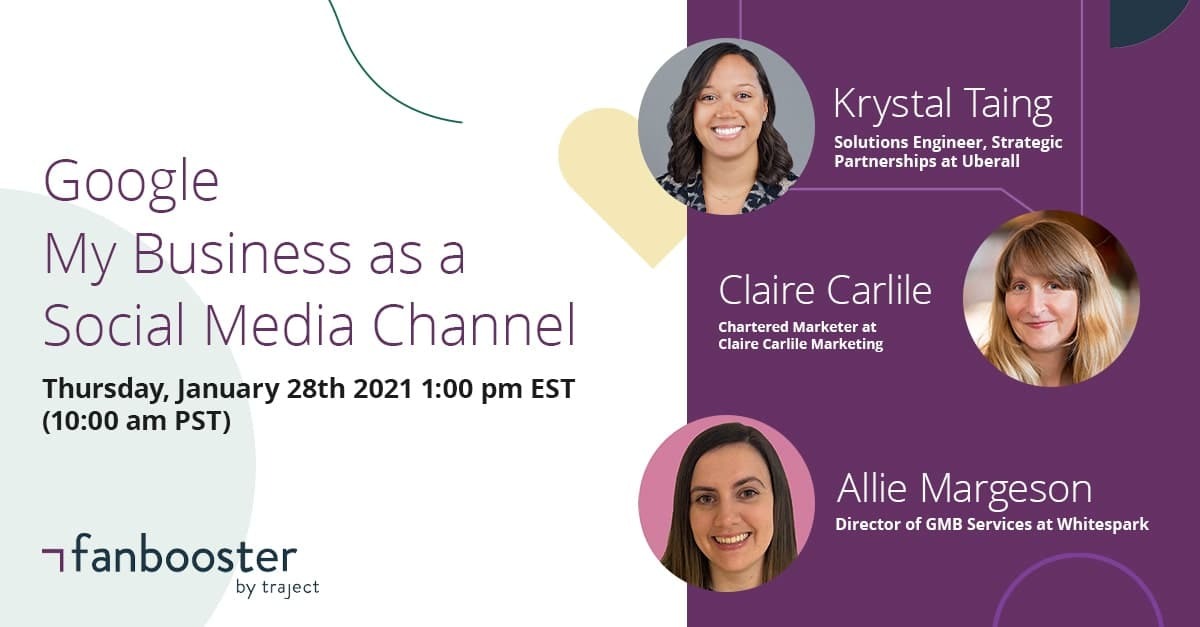 Google
My Business as a
Social Media Channel

Thursday, January 28th 2021 1:00 pm EST
(10:00 am PST)

fanbooster
by traject

Krystal Taing
Solutions Engineer, Strategic Partnerships at Uberall

Claire Carlile
Chartered Marketer at Claire Carlile Marketing

Allie Margeson
Director of GMB Services at Whitespark